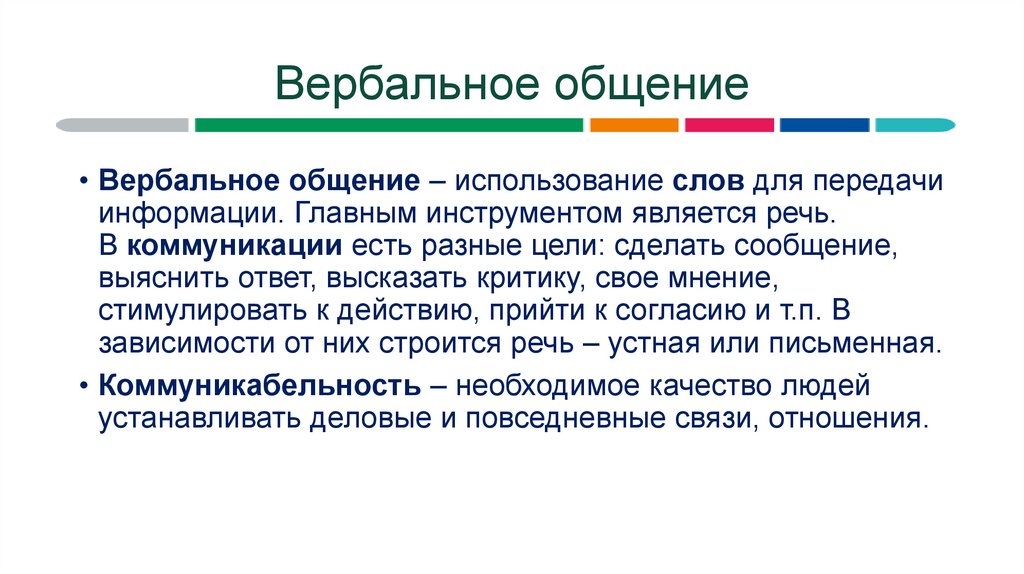 Вербальное общение

• Вербальное общение – использование слов для передачи информации. Главным инструментом является речь.
В коммуникации есть разные цели: сделать сообщение, выяснить ответ, высказать критику, свое мнение, стимулировать к действию, прийти к согласию и т.п. В зависимости от них строится речь – устная или письменная.

• Коммуникабельность – необходимое качество людей устанавливать деловые и повседневные связи, отношения.